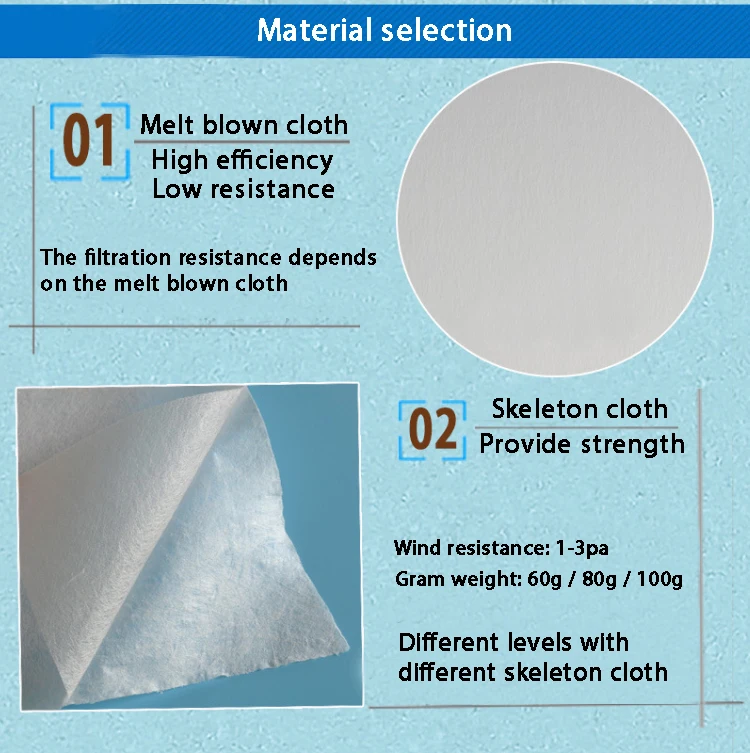 Material selection

01 Melt blown cloth
High efficiency
Low resistance

The filtration resistance depends on the melt blown cloth

02 Skeleton cloth
Provide strength

Wind resistance: 1-3pa
Gram weight: 60g / 80g / 100g

Different levels with different skeleton cloth